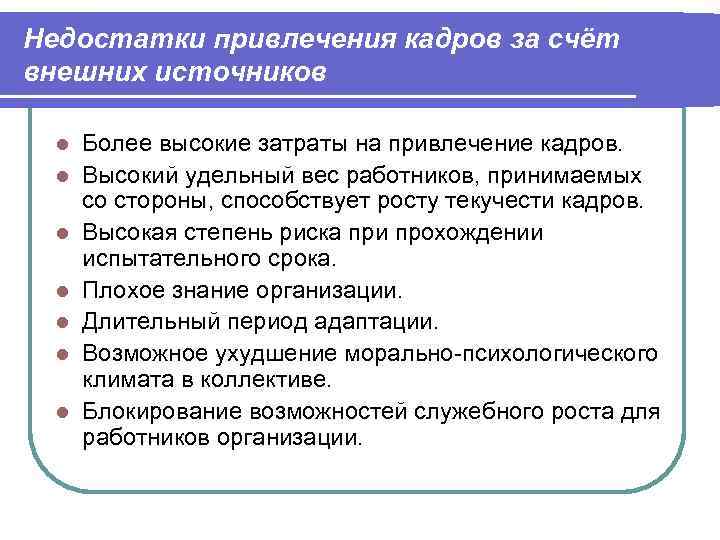 Недостатки привлечения кадров за счёт внешних источников

- Более высокие затраты на привлечение кадров.
- Высокий удельный вес работников, принимаемых со стороны, способствует росту текучести кадров.
- Высокая степень риска при прохождении испытательного срока.
- Плохое знание организации.
- Длительный период адаптации.
- Возможное ухудшение морально-психологического климата в коллективе.
- Блокирование возможностей служебного роста для работников организации.